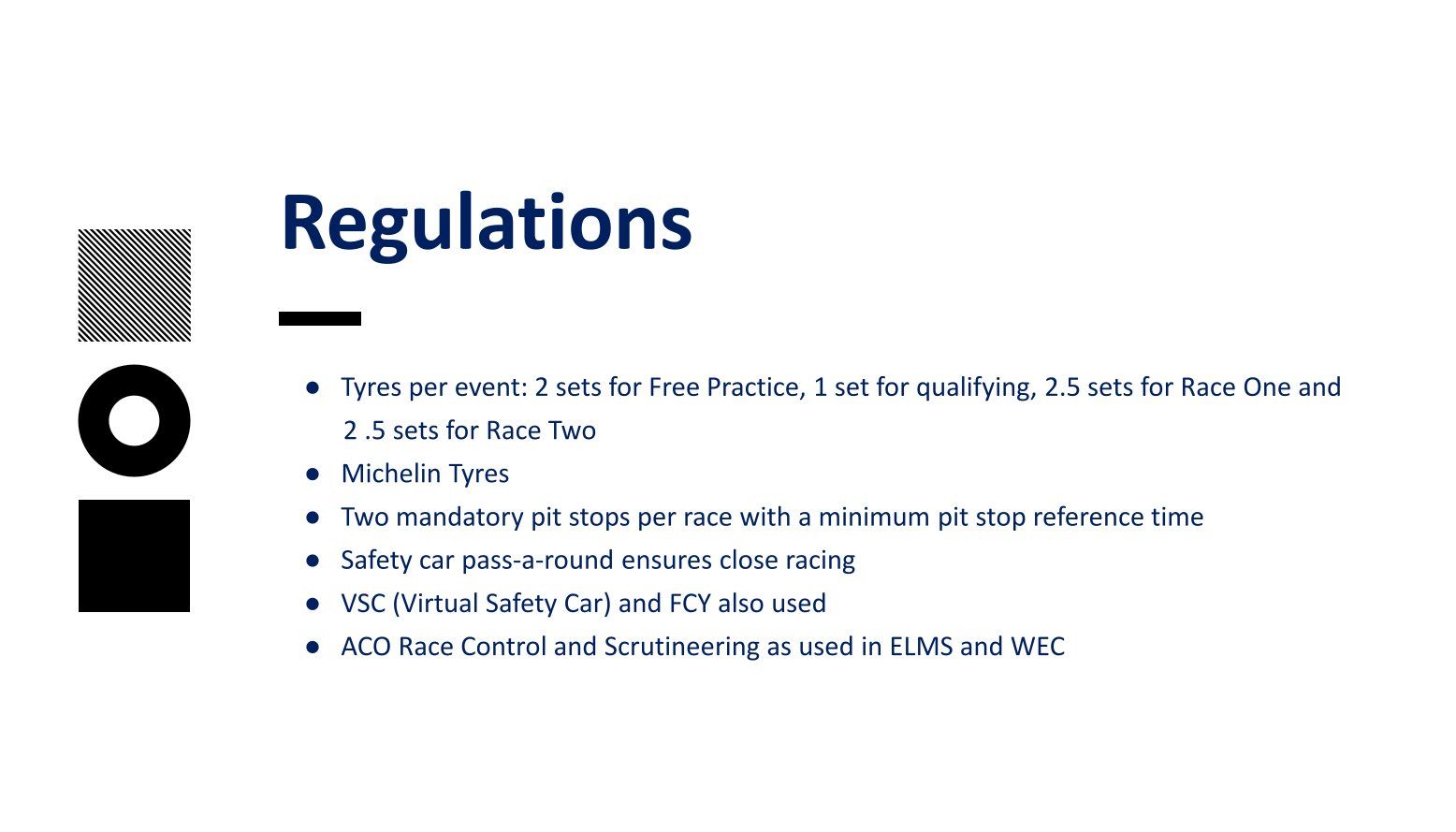 Regulations

● Tyres per event: 2 sets for Free Practice, 1 set for qualifying, 2.5 sets for Race One and 2 .5 sets for Race Two
● Michelin Tyres
● Two mandatory pit stops per race with a minimum pit stop reference time
● Safety car pass-a-round ensures close racing
● VSC (Virtual Safety Car) and FCY also used
● ACO Race Control and Scrutineering as used in ELMS and WEC